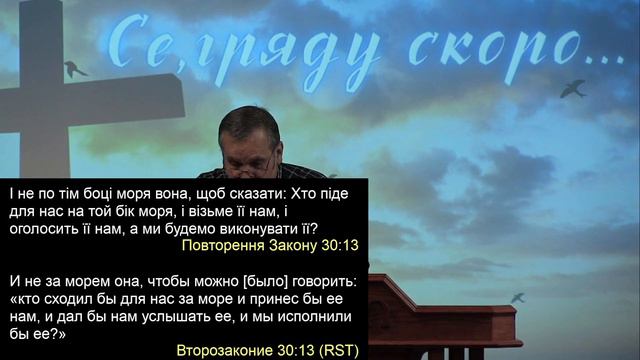 Се, гряду скоро...

І не по тім боці моря вона, щоб сказати: Хто піде для нас на той бік моря, і візьме її нам, і оголосить її нам, а ми будемо виконувати її?
Повторення Закону 30:13

И не за морем она, чтобы можно [было] говорить: «кто сходил бы для нас за море и принес бы ее нам, и дал бы нам услышать ее, и мы исполнили бы ее?»
Второзаконие 30:13 (RST)